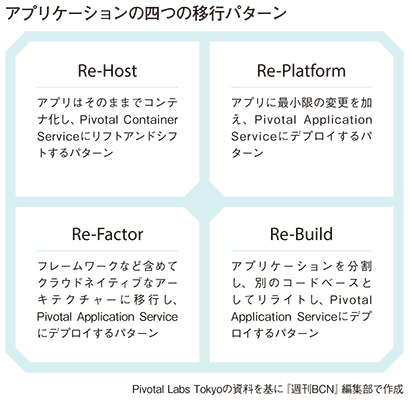 アプリケーションの四つの移行パターン

Re-Host

アプリはそのままでコンテナ化し、Pivotal Container Serviceにリフトアンドシフトするパターン

Re-Platform

アプリに最小限の変更を加え、Pivotal Application Serviceにデプロイするパターン

Re-Factor

フレームワークなど含めてクラウドネイティブなアーキテクチャーに移行し、Pivotal Application Serviceにデプロイするパターン

Re-Build

アプリケーションを分割し、別のコードベースとしてリライトし、Pivotal Application Serviceにデプロイするパターン

Pivotal Labs Tokyoの資料を基に『週刊BCN』編集部で作成